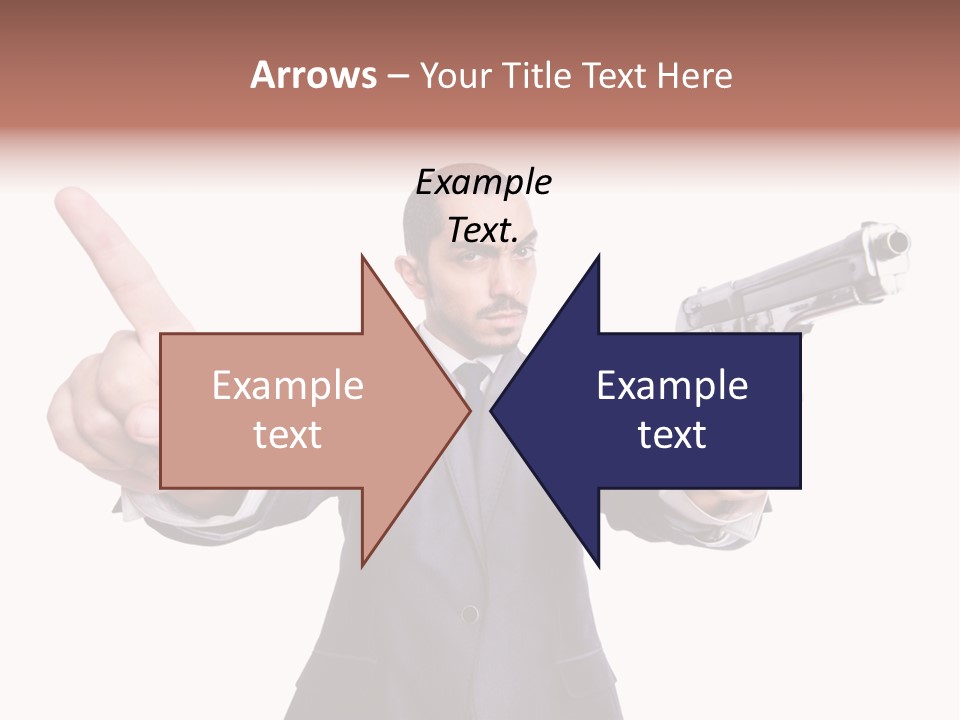 Arrows – Your Title Text Here

Example Text.

Example text

Example text